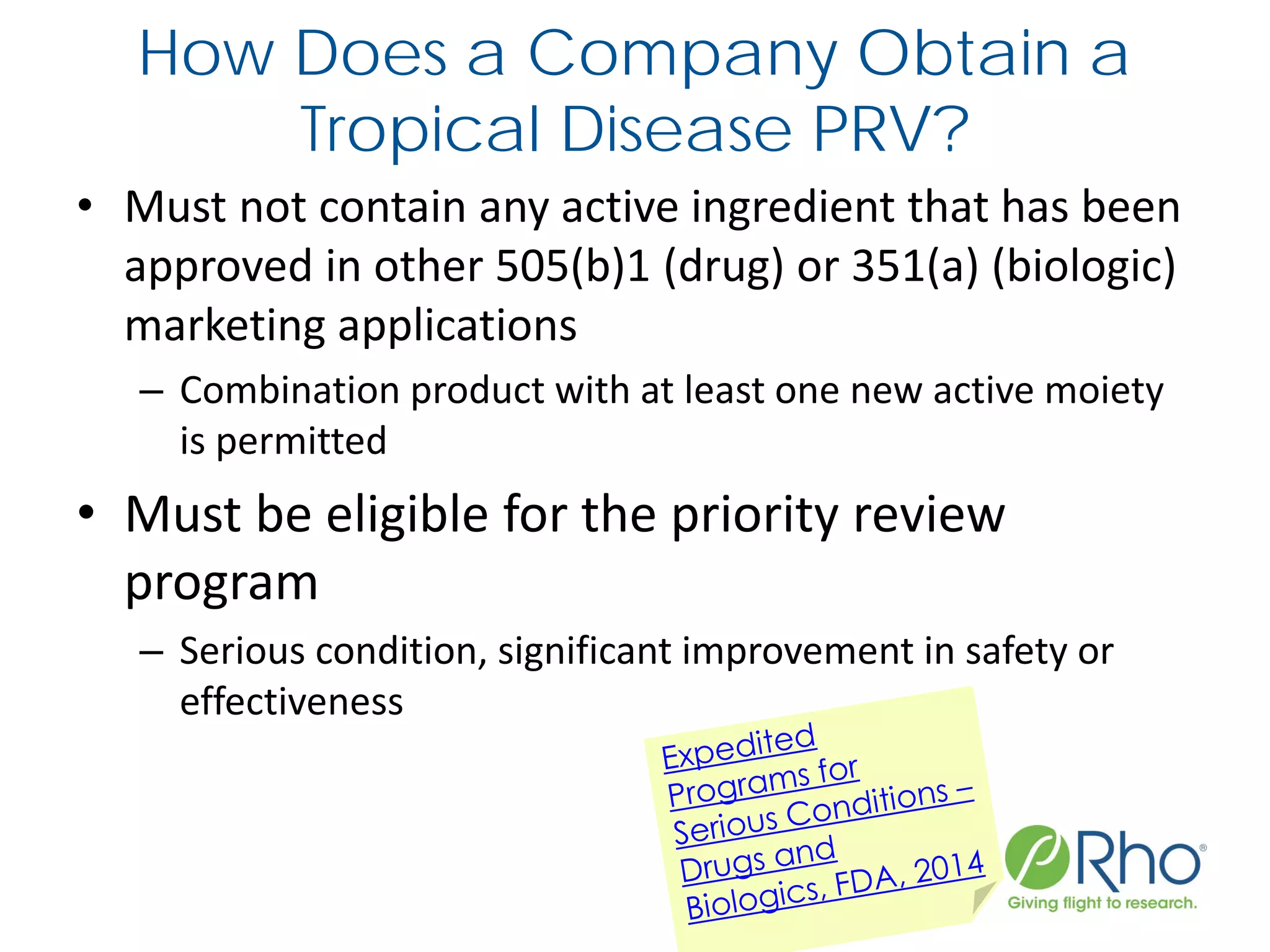 How Does a Company Obtain a Tropical Disease PRV?

• Must not contain any active ingredient that has been approved in other 505(b)1 (drug) or 351(a) (biologic) marketing applications

– Combination product with at least one new active moiety is permitted

• Must be eligible for the priority review program

– Serious condition, significant improvement in safety or effectiveness

Expedited Programs for Serious Conditions – Drugs and Biologics, FDA, 2014

Rho®
Giving flight to research.